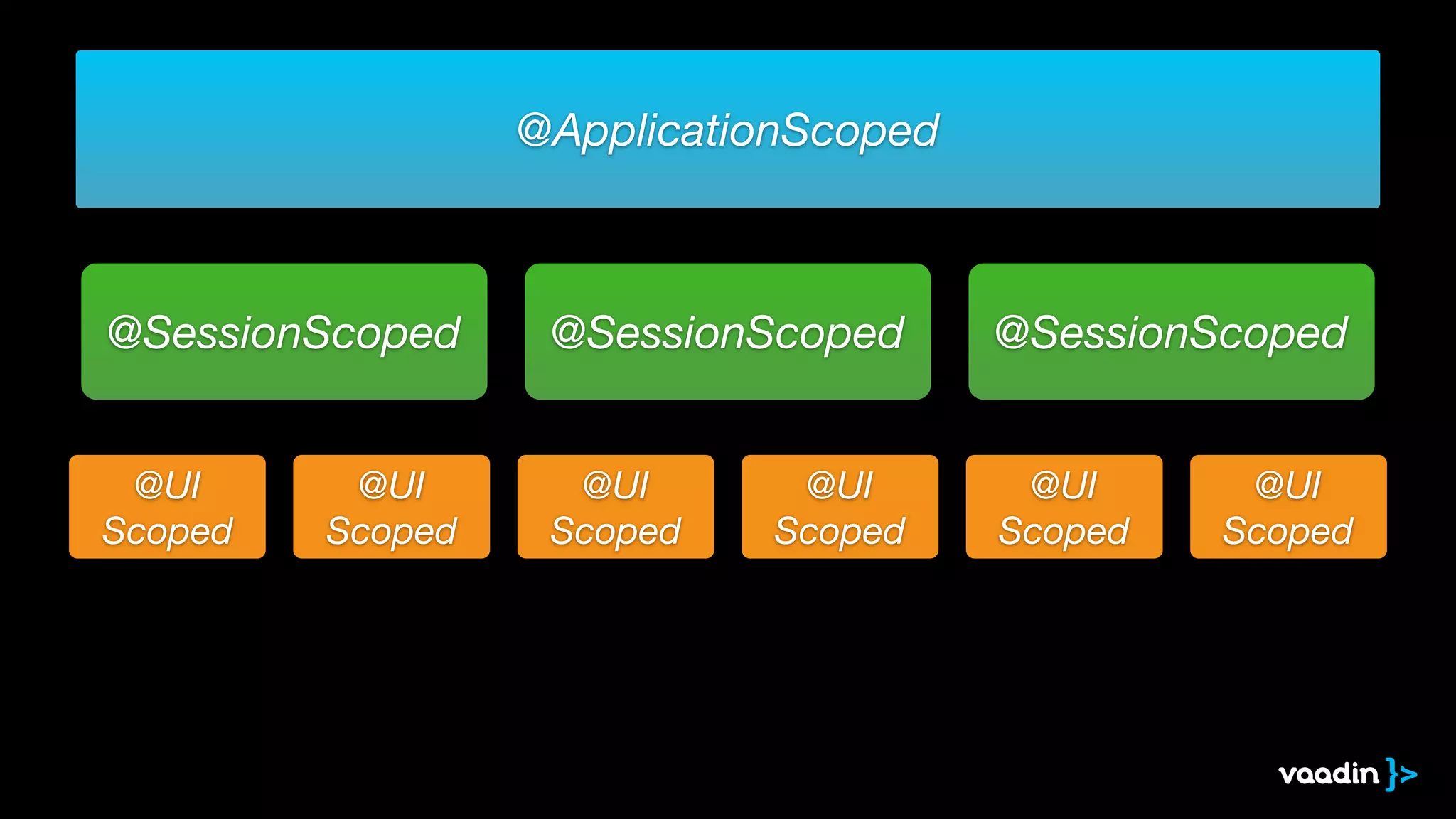 @ApplicationScoped

@SessionScoped

@SessionScoped

@SessionScoped

@UI Scoped

@UI Scoped

@UI Scoped

@UI Scoped

@UI Scoped

@UI Scoped

vaadin }>